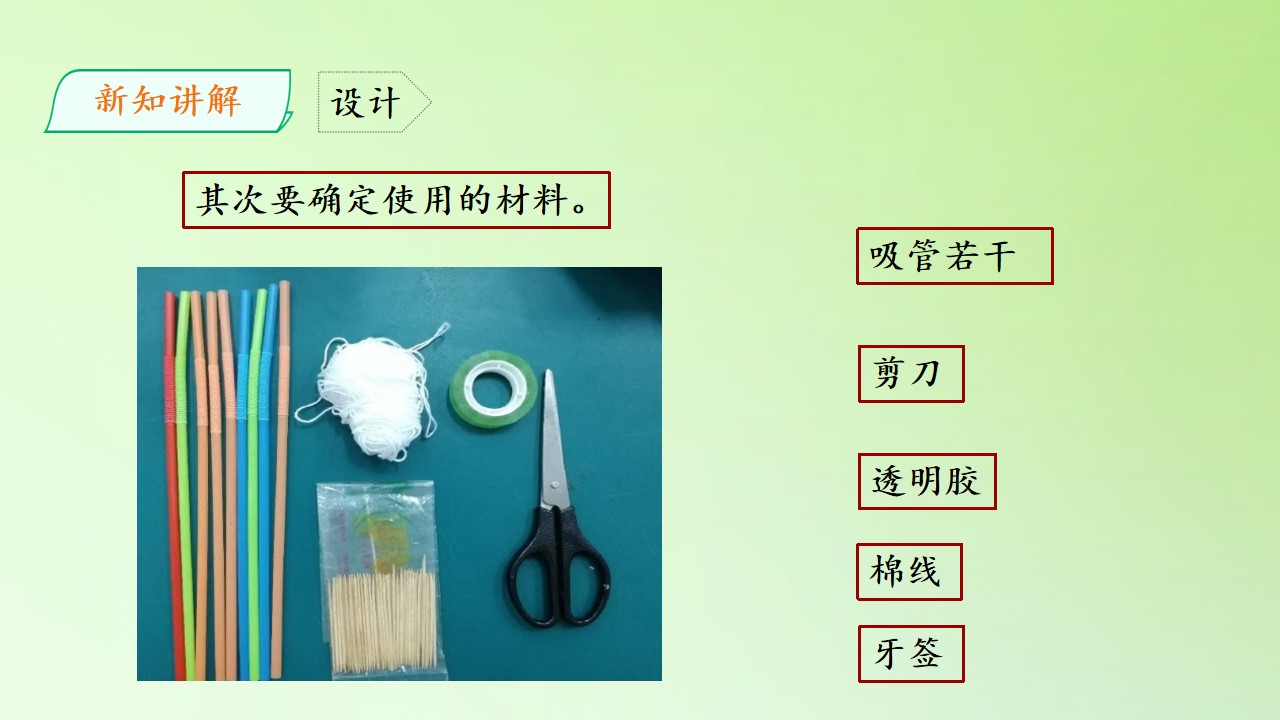 新知讲解

设计

其次要确定使用的材料。

吸管若干

剪刀

透明胶

棉线

牙签